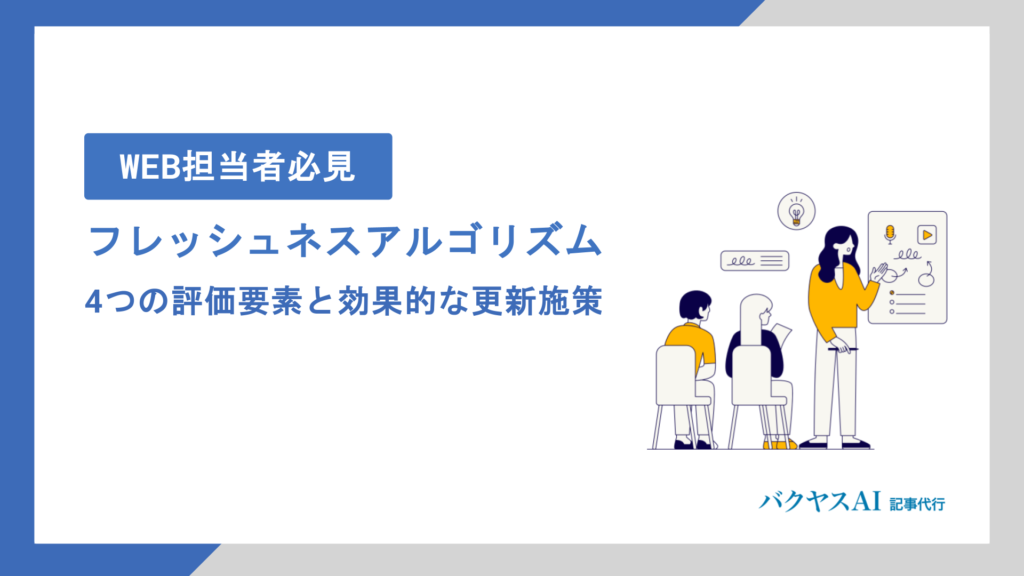 WEB担当者必見

フレッシュネスアルゴリズム
4つの評価要素と効果的な更新施策

バクヤスAI 記事代行